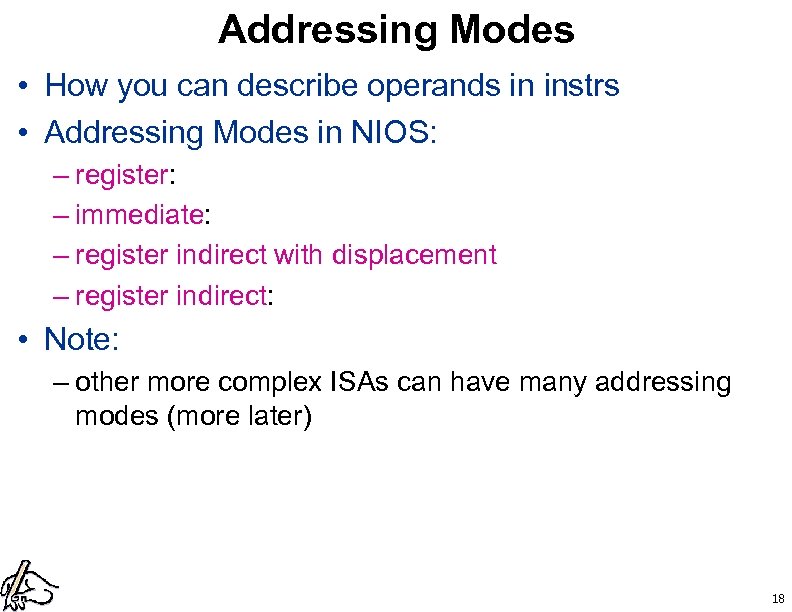 Addressing Modes

• How you can describe operands in instrs

• Addressing Modes in NIOS:

– register:

– immediate:

– register indirect with displacement

– register indirect:

• Note:

– other more complex ISAs can have many addressing modes (more later)

18